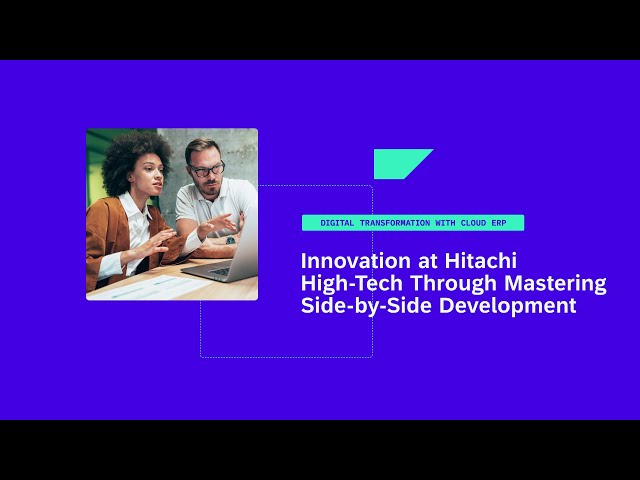 DIGITAL TRANSFORMATION WITH CLOUD ERP

Innovation at Hitachi High-Tech Through Mastering Side-by-Side Development